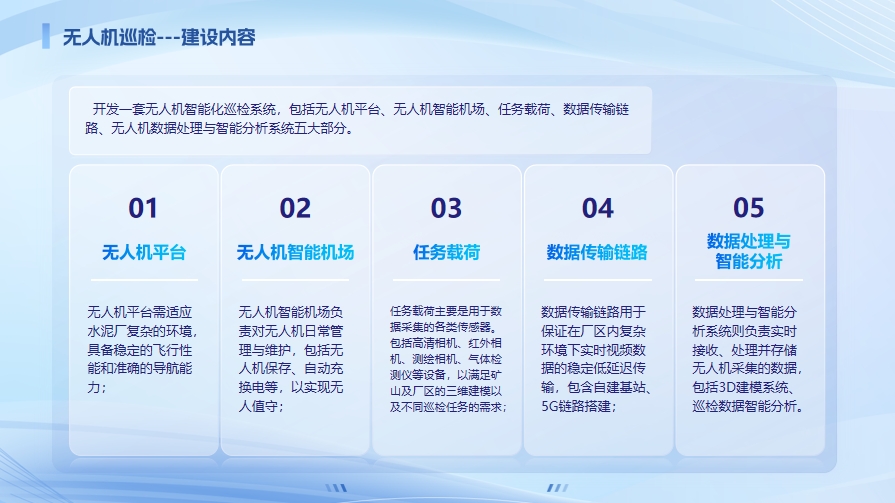 无人机巡检---建设内容

开发一套无人机智能化巡检系统，包括无人机平台、无人机智能机场、任务载荷、数据传输链路、无人机数据处理与智能分析系统五大部分。

01

无人机平台

无人机平台需适应水泥厂复杂的环境，具备稳定的飞行性能和准确的导航能力；

02

无人机智能机场

无人机智能机场负责对无人机日常管理与维护，包括无人机保存、自动充换电等，以实现无人值守；

03

任务载荷

任务载荷主要是用于数据采集的各类传感器。包括高清相机、红外相机、测绘相机、气体检测仪等设备，以满足矿山及厂区的三维建模以及不同巡检任务的需求；

04

数据传输链路

数据传输链路用于保证在厂区内复杂环境下实时视频数据的稳定低延迟传输，包含自建基站、5G链路搭建；

05

数据处理与智能分析

数据处理与智能分析系统则负责实时接收、处理并存储无人机采集的数据，包括3D建模系统、巡检数据智能分析。